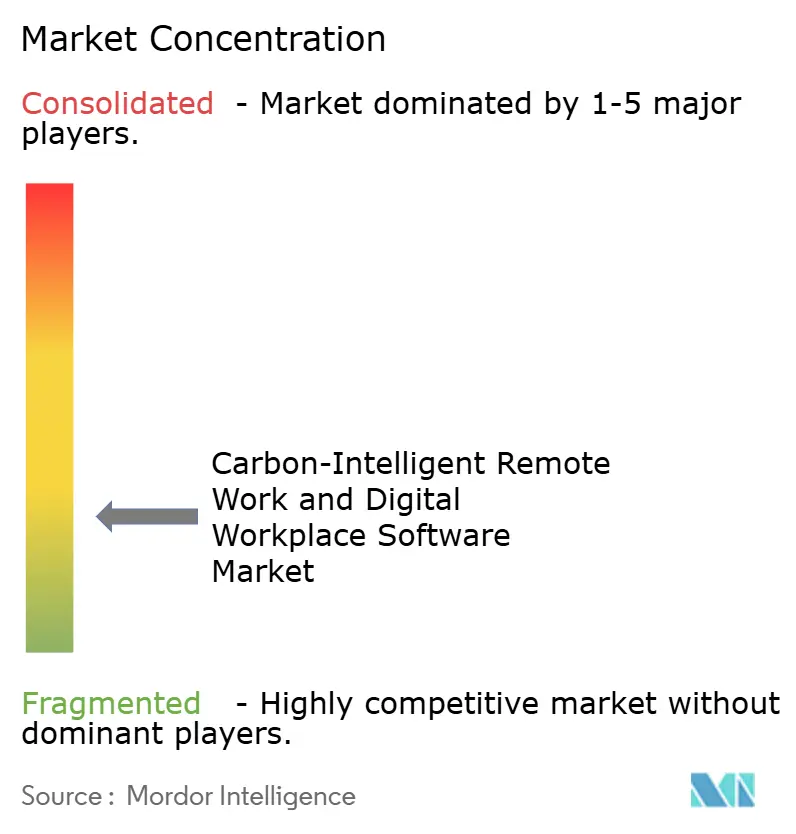 Market Concentration

Consolidated - Market dominated by 1-5 major players.

Carbon-Intelligent Remote Work and Digital Workplace Software Market

Fragmented - Highly competitive market without dominant players.

Source : Mordor Intelligence